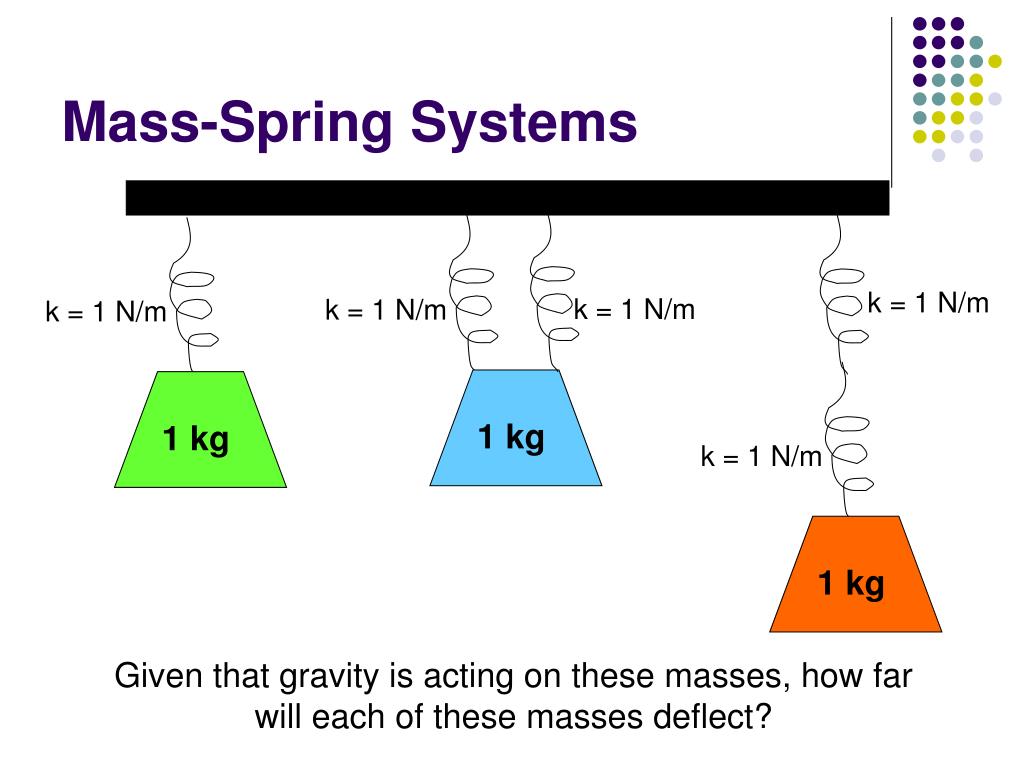 Mass-Spring Systems

k = 1 N/m

1 kg

k = 1 N/m

k = 1 N/m

1 kg

k = 1 N/m

k = 1 N/m

1 kg

Given that gravity is acting on these masses, how far will each of these masses deflect?